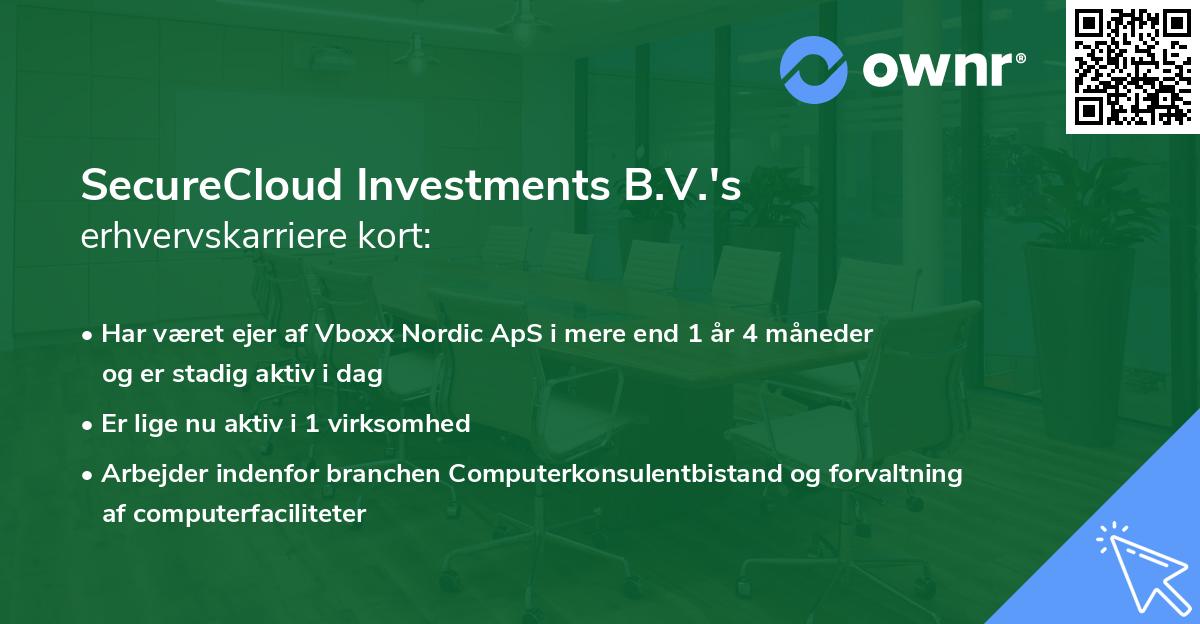 ownr®

SecureCloud Investments B.V.'s
erhvervskarriere kort:

• Har været ejer af Vboxx Nordic ApS i mere end 1 år 4 måneder og er stadig aktiv i dag

• Er lige nu aktiv i 1 virksomhed

• Arbejder indenfor branchen Computerkonsulentbistand og forvaltning af computerfaciliteter